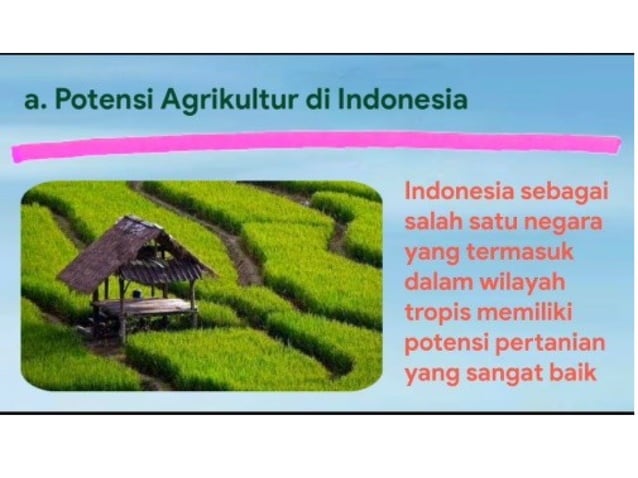 a. Potensi Agrikultur di Indonesia

Indonesia sebagai salah satu negara yang termasuk dalam wilayah tropis memiliki potensi pertanian yang sangat baik